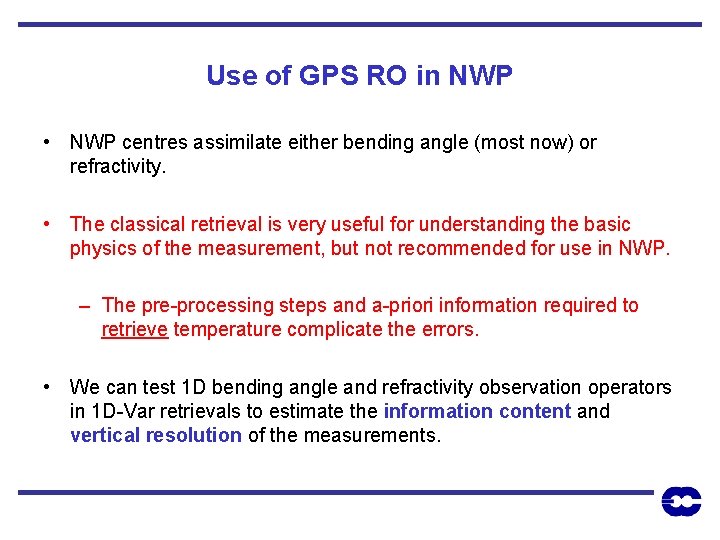 Use of GPS RO in NWP

• NWP centres assimilate either bending angle (most now) or refractivity.

• The classical retrieval is very useful for understanding the basic physics of the measurement, but not recommended for use in NWP.

– The pre-processing steps and a-priori information required to retrieve temperature complicate the errors.

• We can test 1D bending angle and refractivity observation operators in 1D-Var retrievals to estimate the information content and vertical resolution of the measurements.